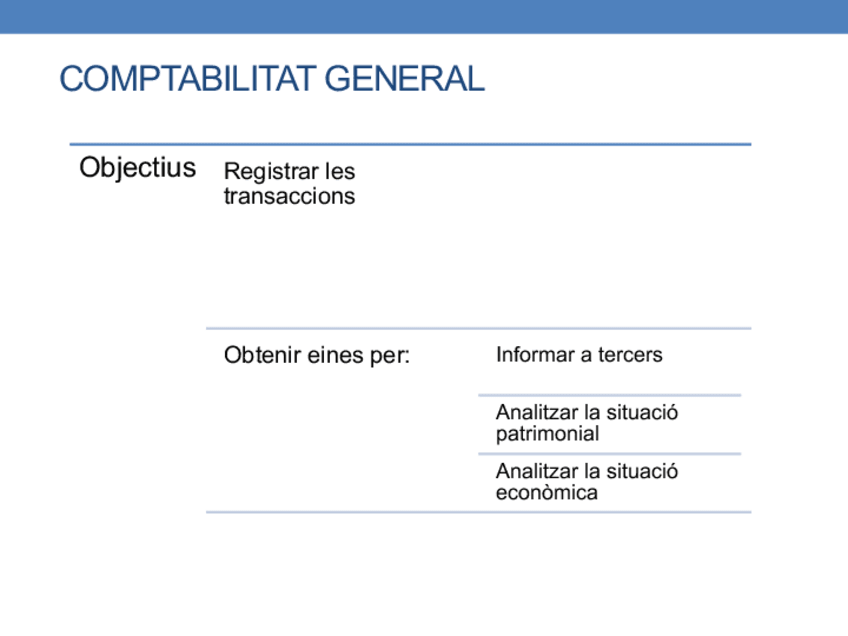 COMPTABILITAT GENERAL

Objectius

Registrar les transaccions

Obtenir eines per:

Informar a tercers

Analitzar la situació patrimonial

Analitzar la situació econòmica